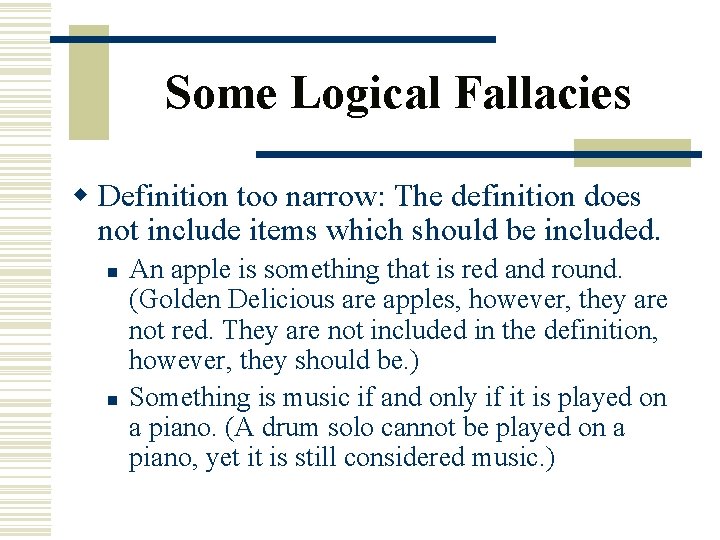 Some Logical Fallacies

Definition too narrow: The definition does not include items which should be included.

An apple is something that is red and round. (Golden Delicious are apples, however, they are not red. They are not included in the definition, however, they should be.)

Something is music if and only if it is played on a piano. (A drum solo cannot be played on a piano, yet it is still considered music.)